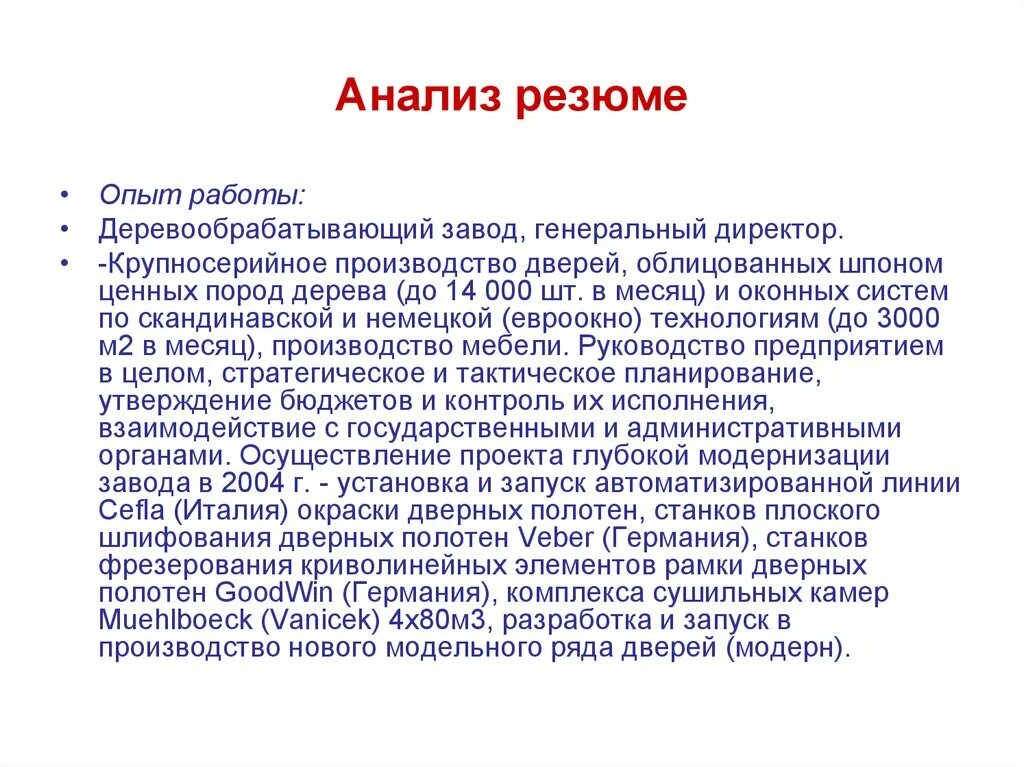 Анализ резюме

• Опыт работы:

• Деревообрабатывающий завод, генеральный директор.

• -Крупносерийное производство дверей, облицованных шпоном ценных пород дерева (до 14 000 шт. в месяц) и оконных систем по скандинавской и немецкой (евроокно) технологиям (до 3000 м2 в месяц), производство мебели. Руководство предприятием в целом, стратегическое и тактическое планирование, утверждение бюджетов и контроль их исполнения, взаимодействие с государственными и административными органами. Осуществление проекта глубокой модернизации завода в 2004 г. - установка и запуск автоматизированной линии Cefla (Италия) окраски дверных полотен, станков плоского шлифования дверных полотен Veber (Германия), станков фрезерования криволинейных элементов рамки дверных полотен GoodWin (Германия), комплекса сушильных камер Muehlboeck (Vanicek) 4х80м3, разработка и запуск в производство нового модельного ряда дверей (модерн).